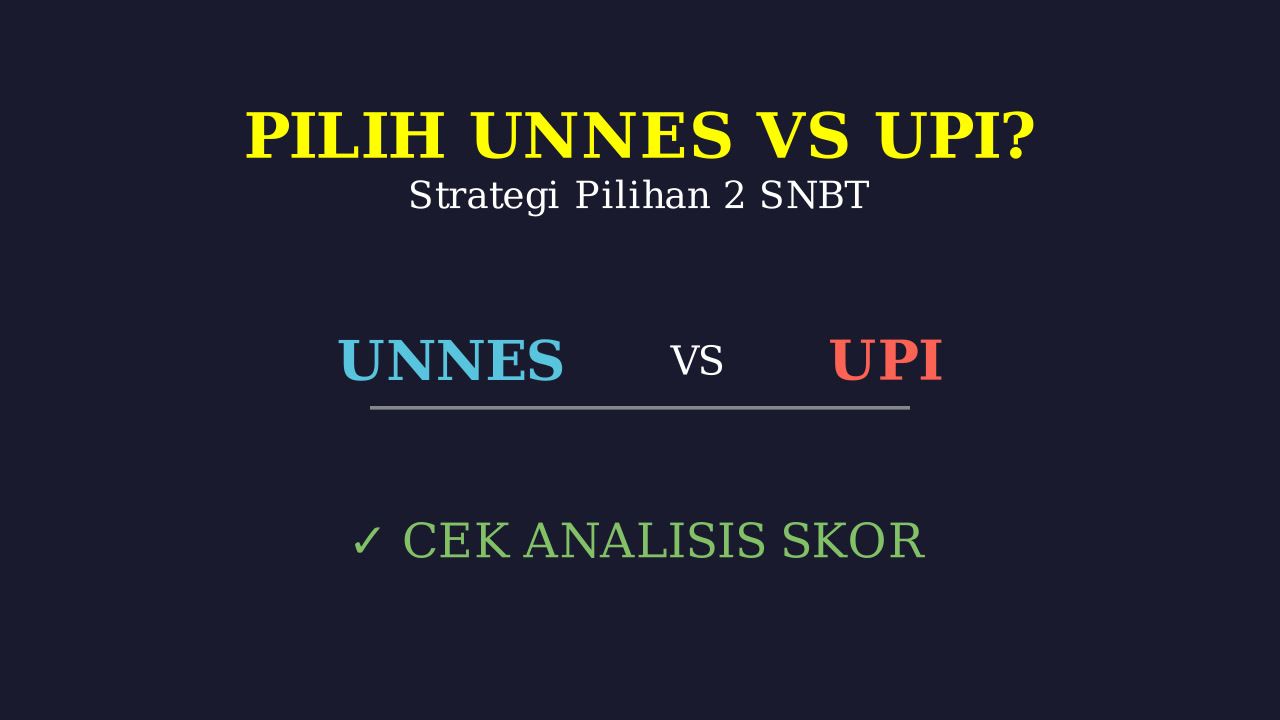 PILIH UNNES VS UPI?
Strategi Pilihan 2 SNBT

UNNES VS UPI

✓ CEK ANALISIS SKOR